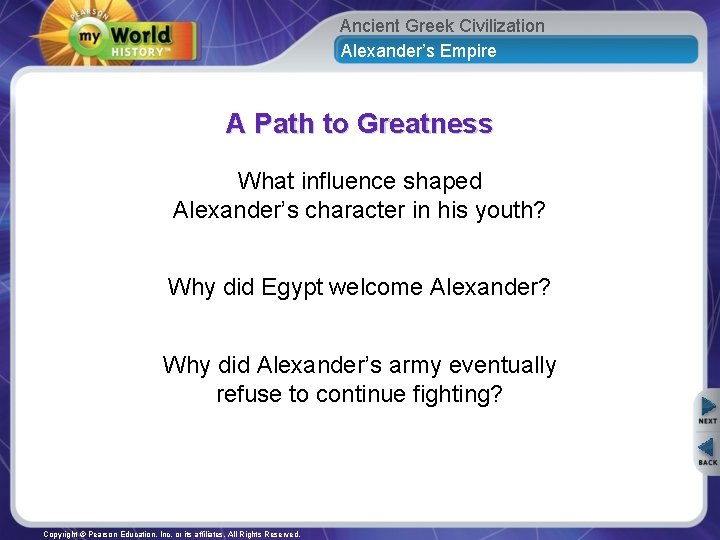 PEARSON
my World HISTORY™

Ancient Greek Civilization
Alexander's Empire

A Path to Greatness

What influence shaped Alexander's character in his youth?

Why did Egypt welcome Alexander?

Why did Alexander's army eventually refuse to continue fighting?

NEXT
BACK

Copyright © Pearson Education, Inc. or its affiliates. All Rights Reserved.